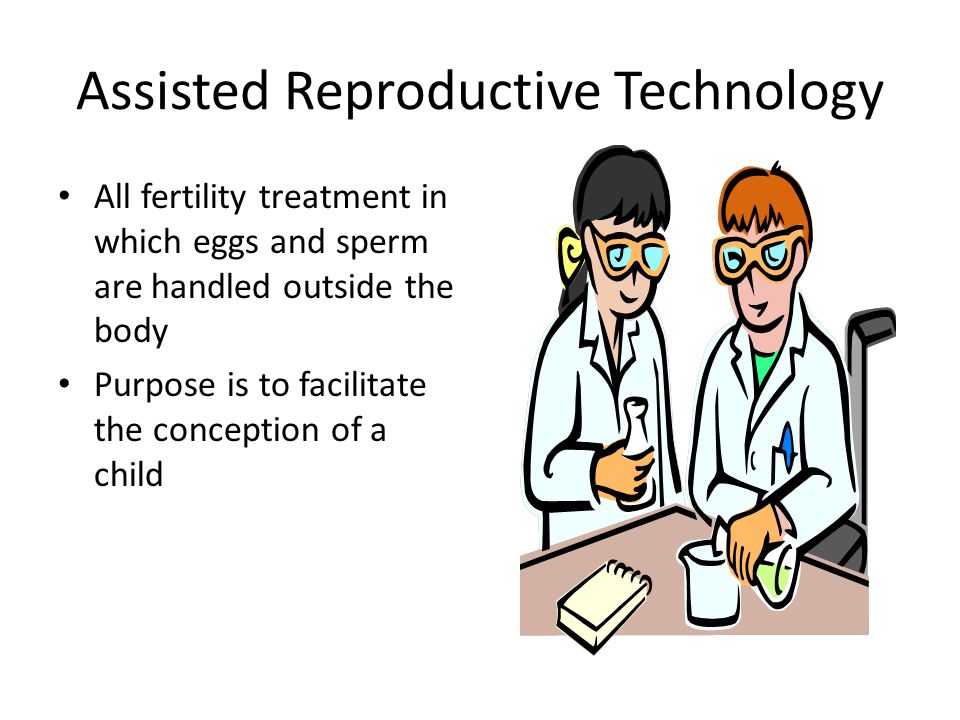 Assisted Reproductive Technology

• All fertility treatment in which eggs and sperm are handled outside the body
• Purpose is to facilitate the conception of a child